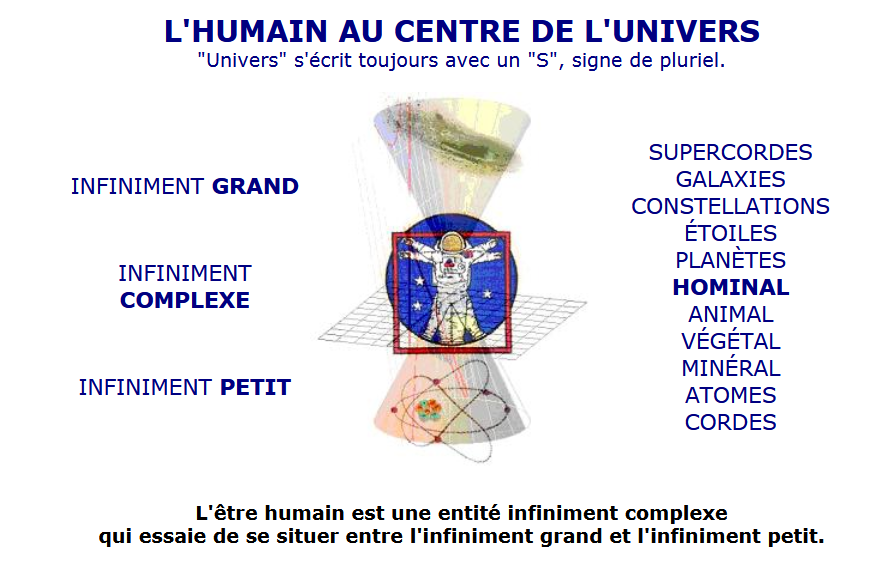 L'HUMAIN AU CENTRE DE L'UNIVERS
"Univers" s'écrit toujours avec un "S", signe de pluriel.

INFINIMENT GRAND

INFINIMENT COMPLEXE

INFINIMENT PETIT

SUPERCORDES
GALAXIES
CONSTELLATIONS
ÉTOILES
PLANÈTES
HOMINAL
ANIMAL
VÉGÉTAL
MINÉRAL
ATOMES
CORDES

L'être humain est une entité infiniment complexe qui essaie de se situer entre l'infiniment grand et l'infiniment petit.